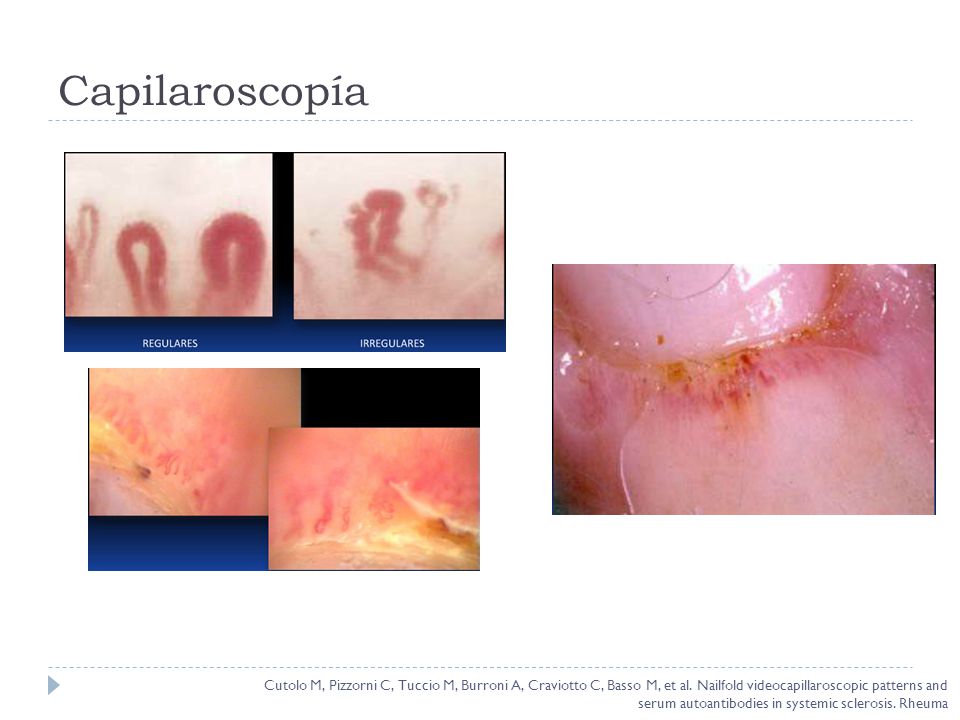 Capilaroscopía

REGULARES

IRREGULARES

Cutolo M, Pizzorni C, Tuccio M, Burroni A, Craviotto C, Basso M, et al. Nailfold videocapillaroscopic patterns and serum autoantibodies in systemic sclerosis. Rheuma